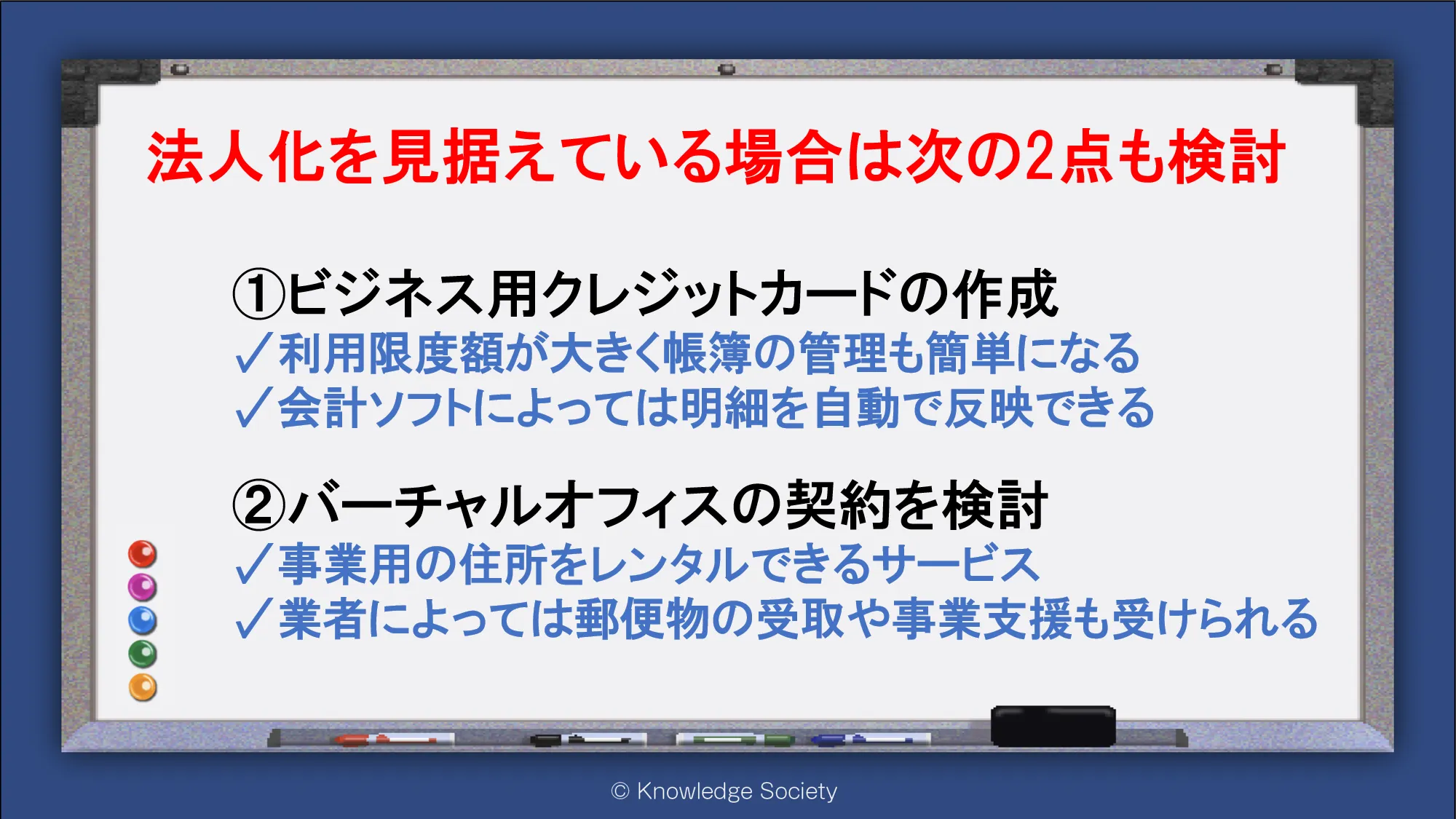 法人化を見据えている場合は次の2点も検討

①ビジネス用クレジットカードの作成
✓利用限度額が大きく帳簿の管理も簡単になる
✓会計ソフトによっては明細を自動で反映できる

②バーチャルオフィスの契約を検討
✓事業用の住所をレンタルできるサービス
✓業者によっては郵便物の受取や事業支援も受けられる

© Knowledge Society